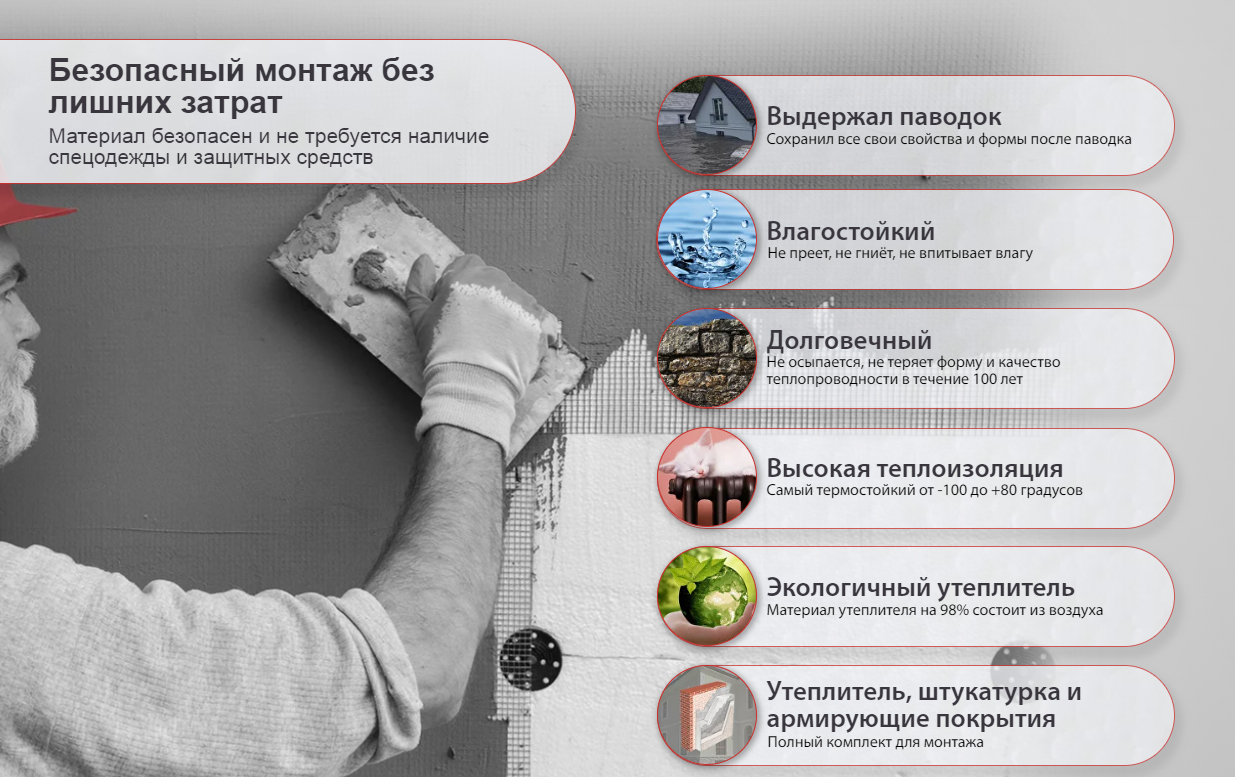 Безопасный монтаж без лишних затрат
Материал безопасен и не требуется наличие спецодежды и защитных средств

Выдержал паводок
Сохранил все свои свойства и формы после паводка

Влагостойкий
Не преет, не гниёт, не впитывает влагу

Долговечный
Не осыпается, не теряет форму и качество теплопроводности в течение 100 лет

Высокая теплоизоляция
Самый термостойкий от -100 до +80 градусов

Экологичный утеплитель
Материал утеплителя на 98% состоит из воздуха

Утеплитель, штукатурка и армирующие покрытия
Полный комплект для монтажа